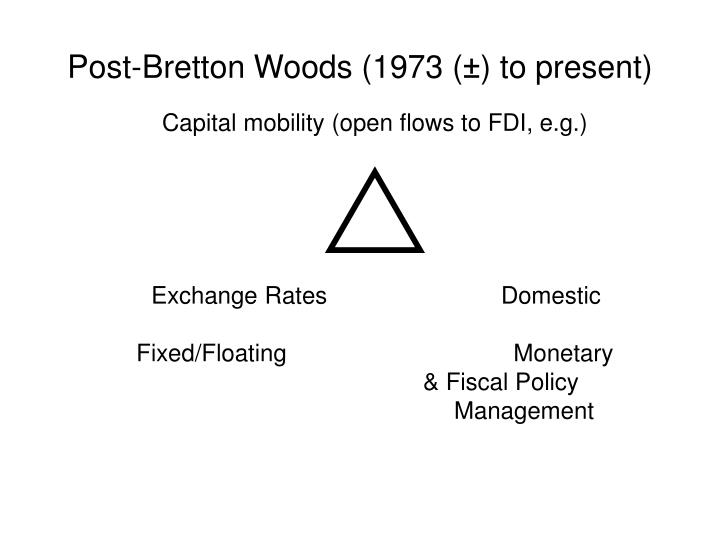 Post-Bretton Woods (1973 (±) to present)

Capital mobility (open flows to FDI, e.g.)

Exchange Rates

Fixed/Floating

Domestic

Monetary & Fiscal Policy Management